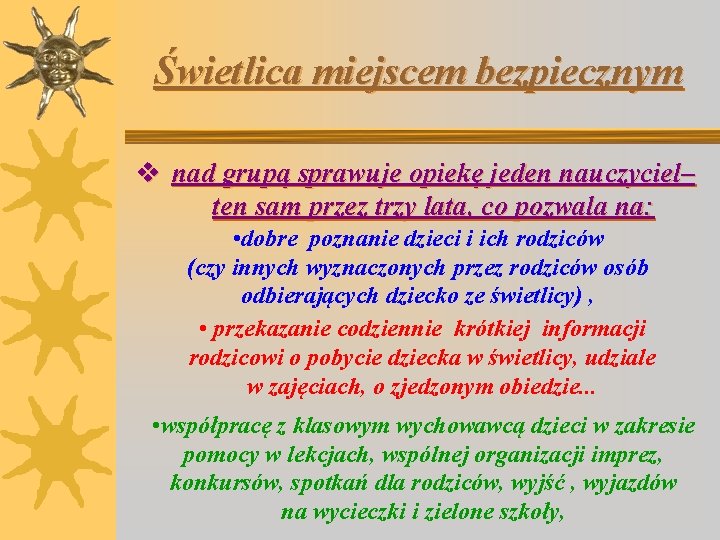 Świetlica miejscem bezpiecznym

❖ nad grupą sprawuje opiekę jeden nauczyciel– ten sam przez trzy lata, co pozwala na:

•dobre poznanie dzieci i ich rodziców (czy innych wyznaczonych przez rodziców osób odbierających dziecko ze świetlicy) ,

• przekazanie codziennie krótkiej informacji rodzicowi o pobycie dziecka w świetlicy, udziale w zajęciach, o zjedzonym obiedzie...

•współpracę z klasowym wychowawcą dzieci w zakresie pomocy w lekcjach, wspólnej organizacji imprez, konkursów, spotkań dla rodziców, wyjść , wyjazdów na wycieczki i zielone szkoły,